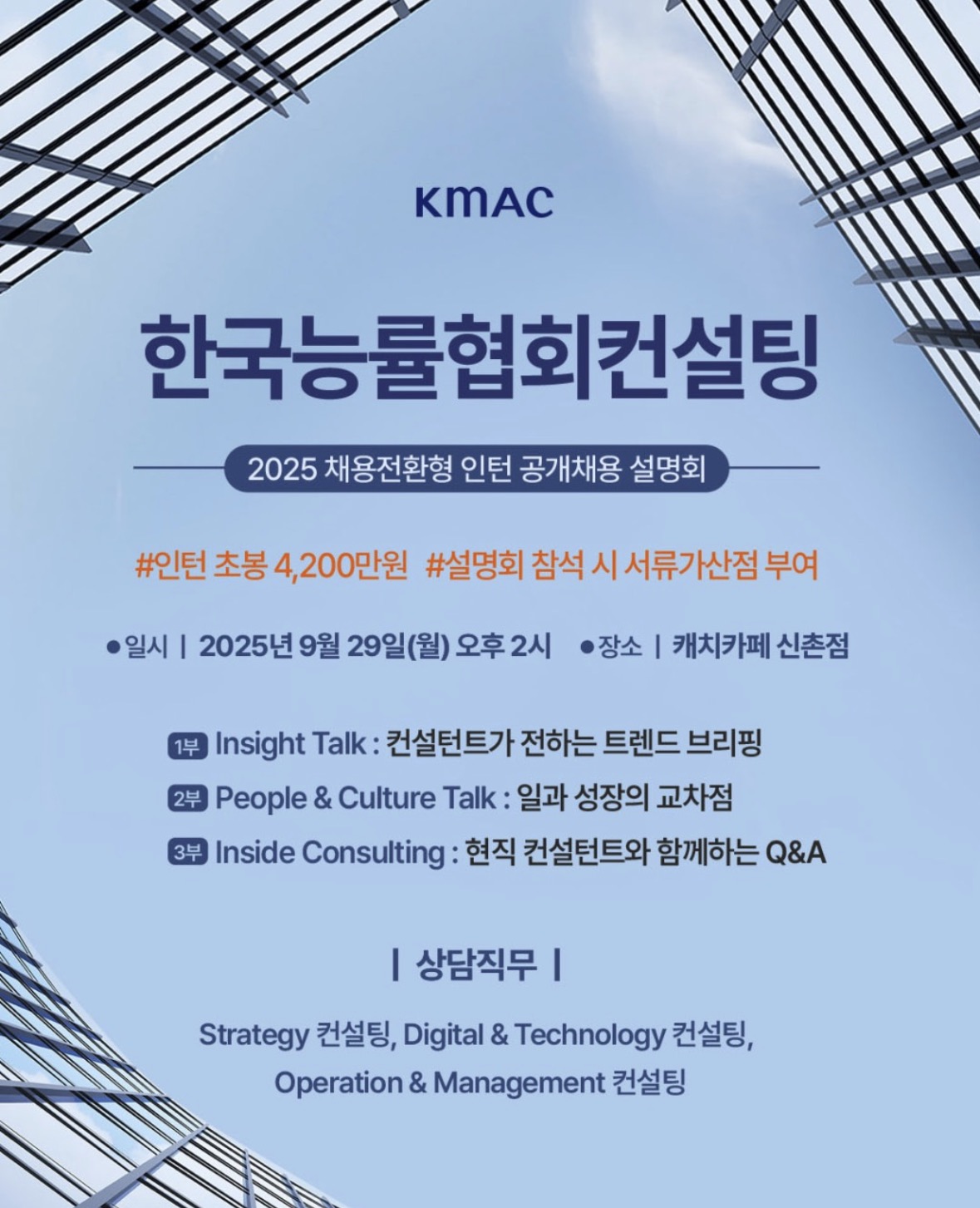 KMAC

한국능률협회컨설팅

2025 채용전환형 인턴 공개채용 설명회

#인턴 초봉 4,200만원 #설명회 참석 시 서류가산점 부여

●일시 | 2025년 9월 29일(월) 오후 2시 ●장소 | 캐치카페 신촌점

1부 Insight Talk : 컨설턴트가 전하는 트렌드 브리핑
2부 People & Culture Talk : 일과 성장의 교차점
3부 Inside Consulting : 현직 컨설턴트와 함께하는 Q&A

| 상담직무 |

Strategy 컨설팅, Digital & Technology 컨설팅, Operation & Management 컨설팅